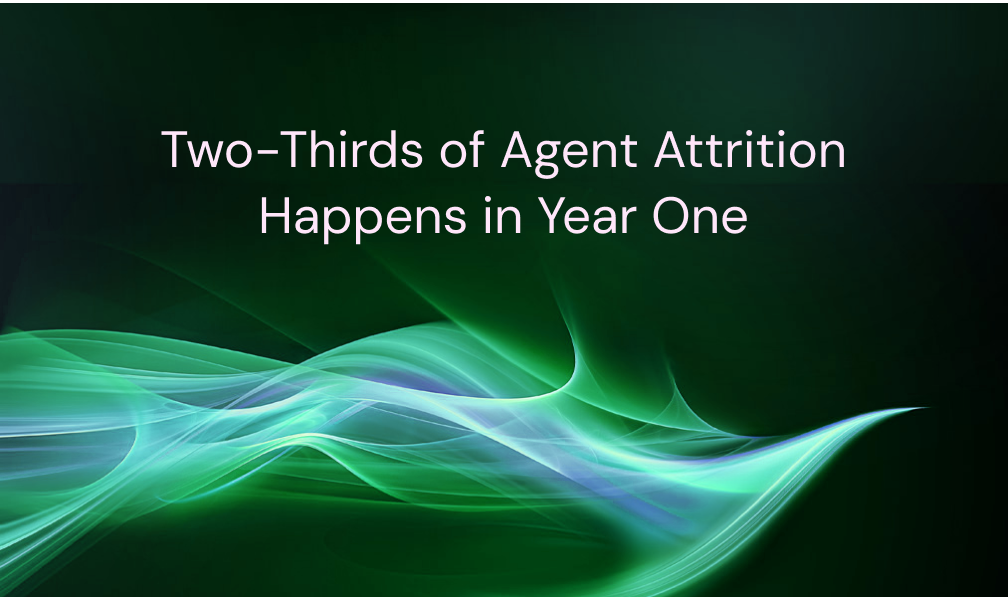 Two-Thirds of Agent Attrition Happens in Year One